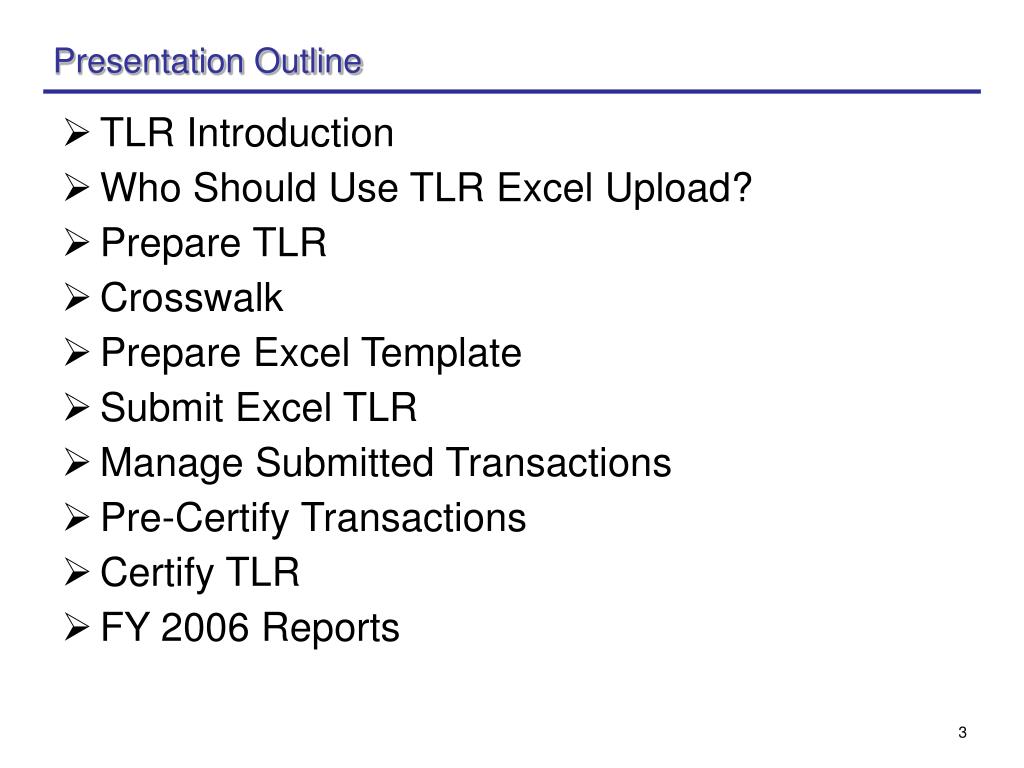 Presentation Outline

➢ TLR Introduction
➢ Who Should Use TLR Excel Upload?
➢ Prepare TLR
➢ Crosswalk
➢ Prepare Excel Template
➢ Submit Excel TLR
➢ Manage Submitted Transactions
➢ Pre-Certify Transactions
➢ Certify TLR
➢ FY 2006 Reports

3